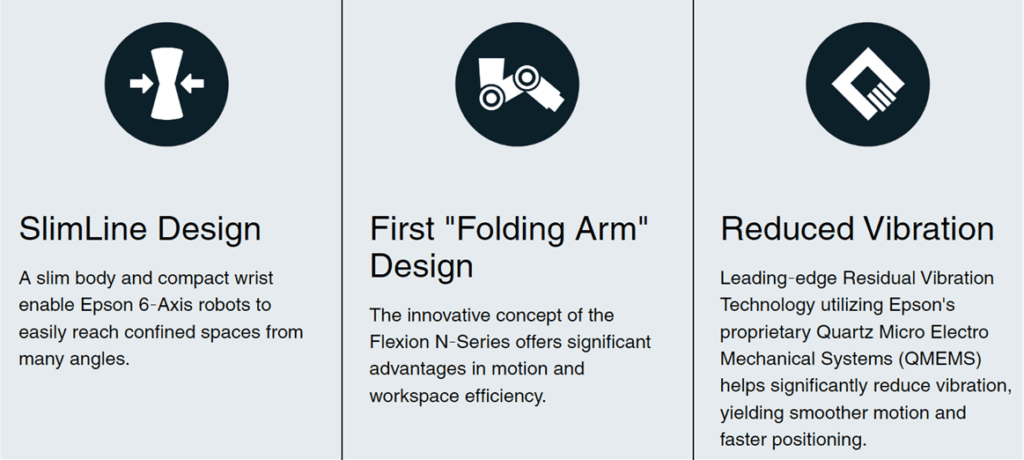 SlimLine Design

A slim body and compact wrist enable Epson 6-Axis robots to easily reach confined spaces from many angles.

First "Folding Arm" Design

The innovative concept of the Flexion N-Series offers significant advantages in motion and workspace efficiency.

Reduced Vibration

Leading-edge Residual Vibration Technology utilizing Epson's proprietary Quartz Micro Electro Mechanical Systems (QMEMS) helps significantly reduce vibration, yielding smoother motion and faster positioning.